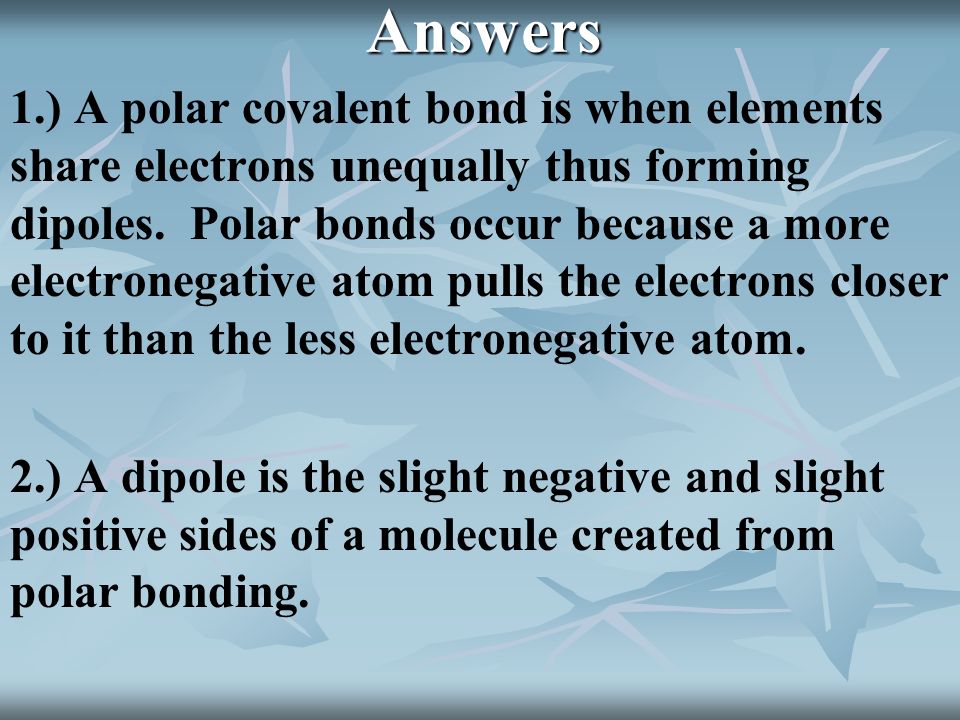 Answers

1.) A polar covalent bond is when elements share electrons unequally thus forming dipoles. Polar bonds occur because a more electronegative atom pulls the electrons closer to it than the less electronegative atom.

2.) A dipole is the slight negative and slight positive sides of a molecule created from polar bonding.